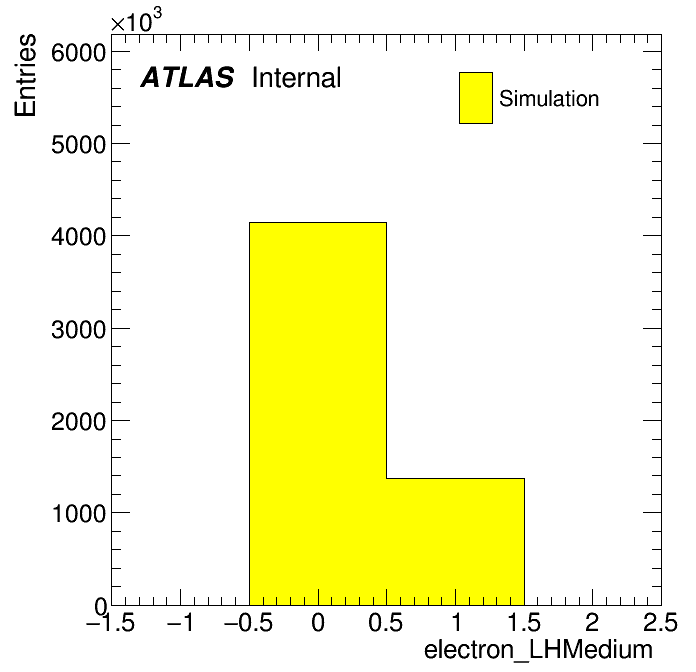 $\times 10^3$
Entries
6000
5000
4000
3000
2000
1000
0
ATLAS Internal
Simulation
−1.5 −1 −0.5 0 0.5 1 1.5 2 2.5
electron_LHMedium